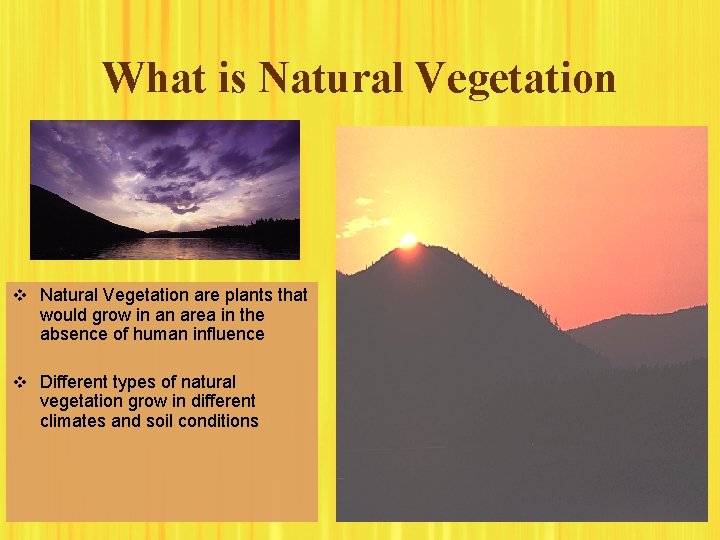 What is Natural Vegetation

❖ Natural Vegetation are plants that would grow in an area in the absence of human influence

❖ Different types of natural vegetation grow in different climates and soil conditions